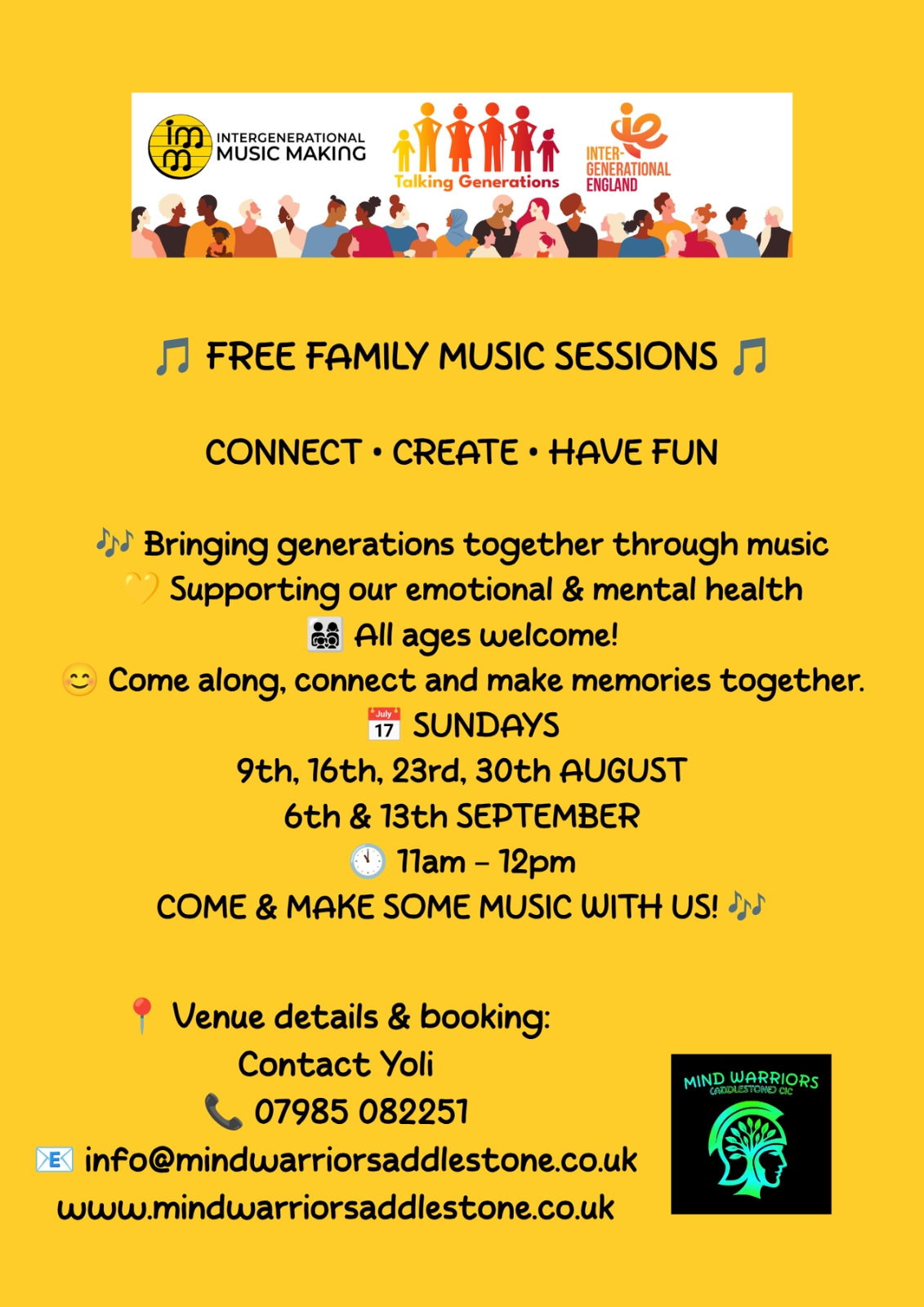 imm INTERGENERATIONAL MUSIC MAKING

Talking Generations

ie INTER-GENERATIONAL ENGLAND

🎵 FREE FAMILY MUSIC SESSIONS 🎵

CONNECT • CREATE • HAVE FUN

🎶 Bringing generations together through music
💛 Supporting our emotional & mental health
👨‍👩‍👧‍👦 All ages welcome!
😊 Come along, connect and make memories together.
📅 SUNDAYS
9th, 16th, 23rd, 30th AUGUST
6th & 13th SEPTEMBER
🕚 11am - 12pm
COME & MAKE SOME MUSIC WITH US! 🎶

📍 Venue details & booking:
Contact Yoli
📞 07985 082251
📧 info@mindwarriorsaddlestone.co.uk
www.mindwarriorsaddlestone.co.uk

MIND WARRIORS
(ADDLESTONE) CIC